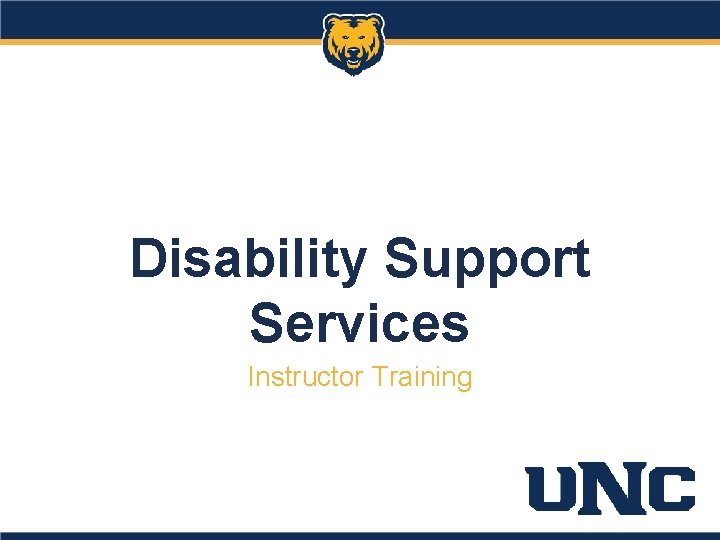 Disability Support Services

Instructor Training

UNC